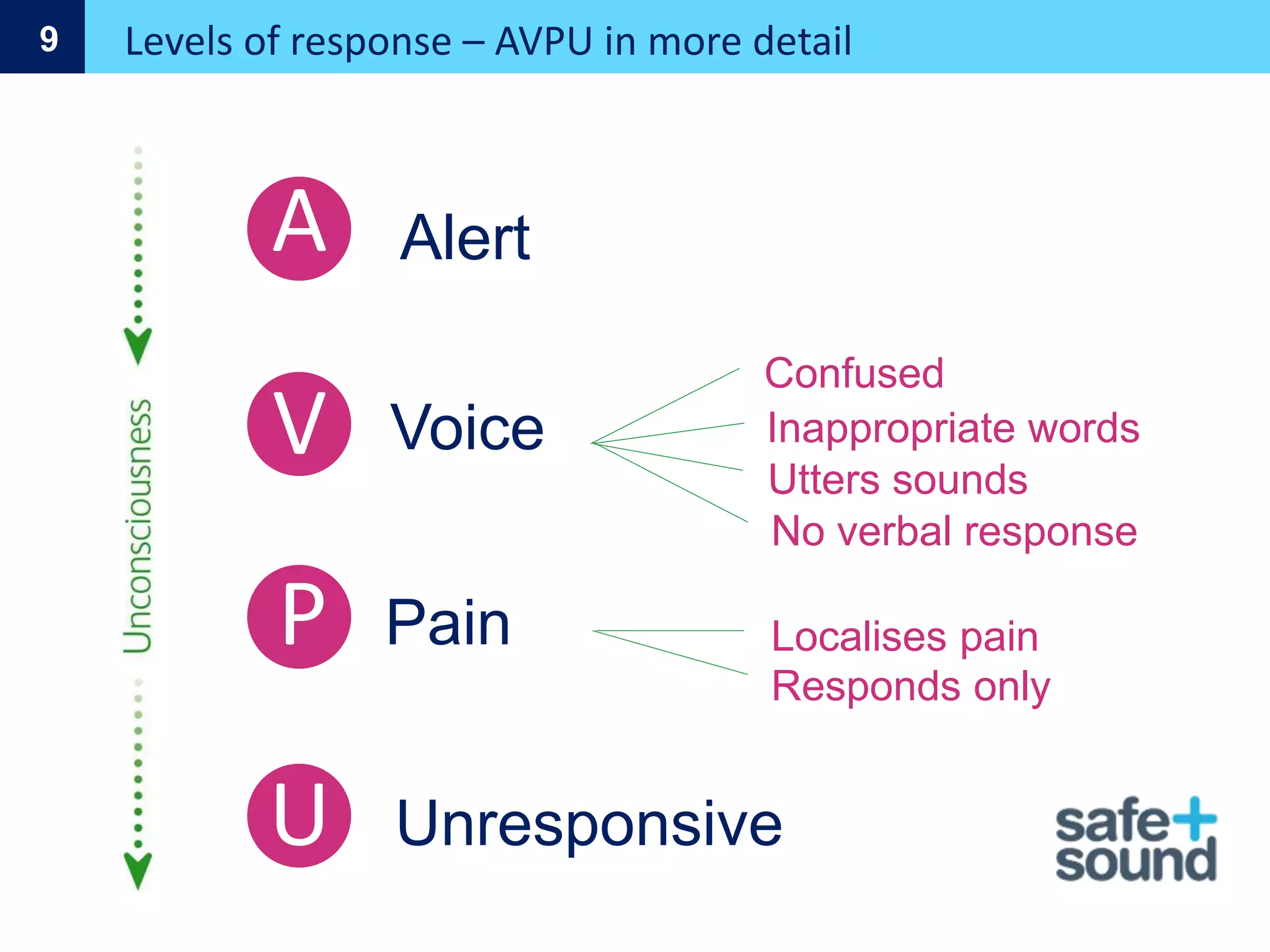 9

Levels of response – AVPU in more detail

Unconsciousness

A Alert

V Voice

Confused
Inappropriate words
Utters sounds
No verbal response

P Pain

Localises pain
Responds only

U Unresponsive

safe+
sound